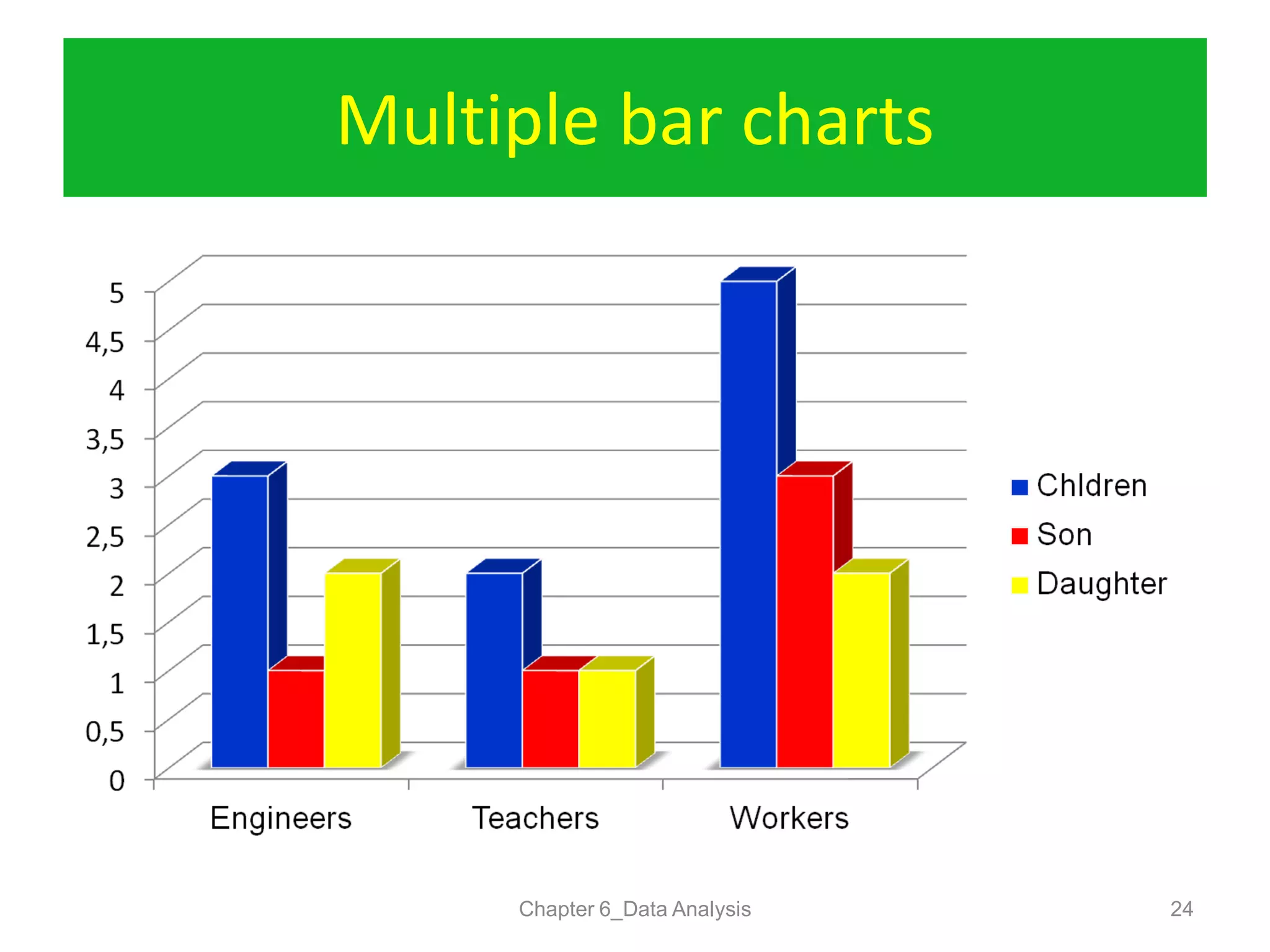 Multiple bar charts

5
4,5
4
3,5
3
2,5
2
1,5
1
0,5
0

Engineers Teachers Workers

Chldren
Son
Daughter

Chapter 6_Data Analysis

24